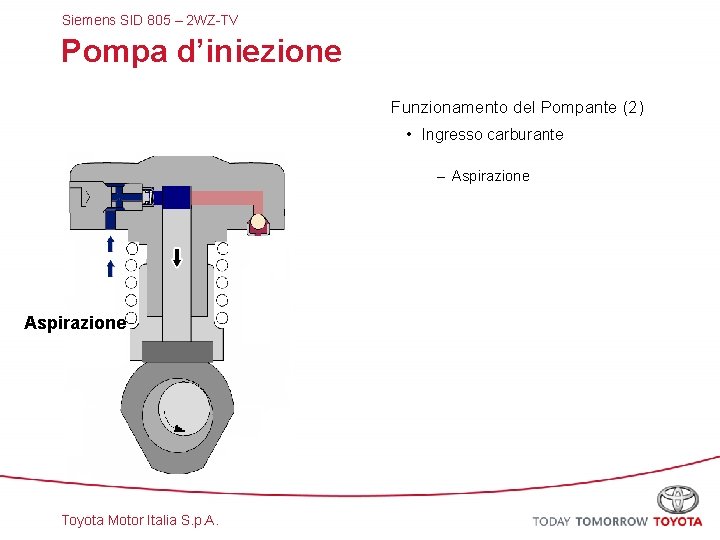 Siemens SID 805 – 2WZ-TV

Pompa d'iniezione

Funzionamento del Pompante (2)

• Ingresso carburante

– Aspirazione

Aspirazione

Toyota Motor Italia S.p.A.

TODAY TOMORROW TOYOTA